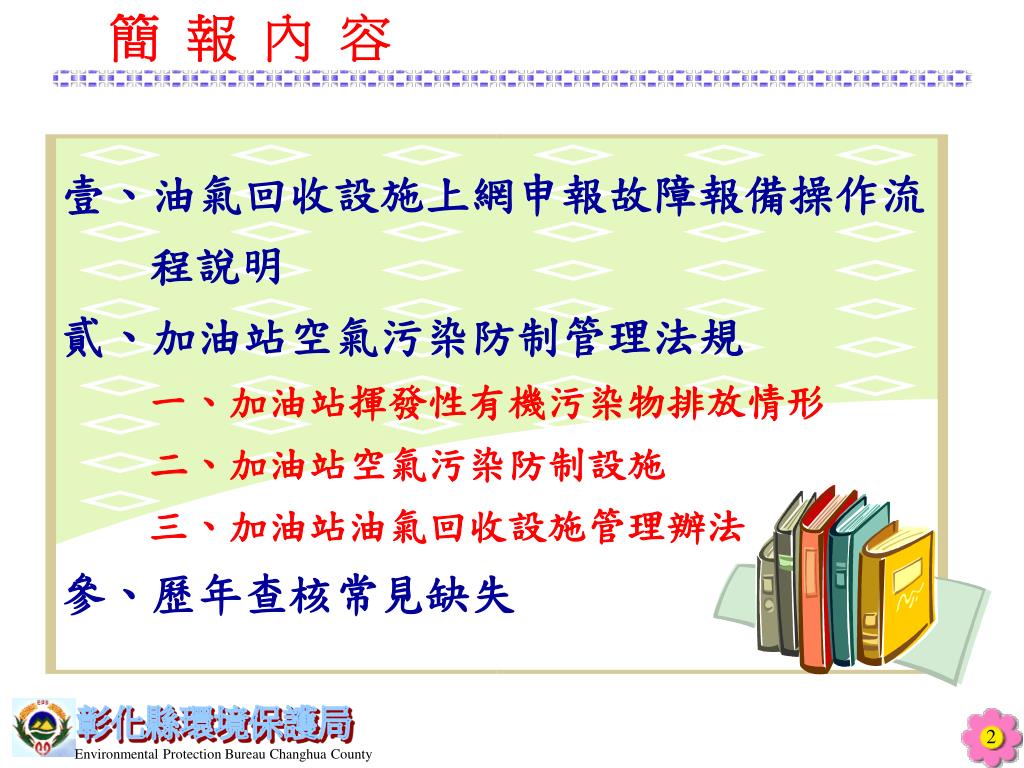 簡 報 內 容

壹、油氣回收設施上網申報故障報備操作流程說明

貳、加油站空氣污染防制管理法規

一、加油站揮發性有機污染物排放情形

二、加油站空氣污染防制設施

三、加油站油氣回收設施管理辦法

參、歷年查核常見缺失

彰化縣環境保護局
Environmental Protection Bureau Changhua County

2